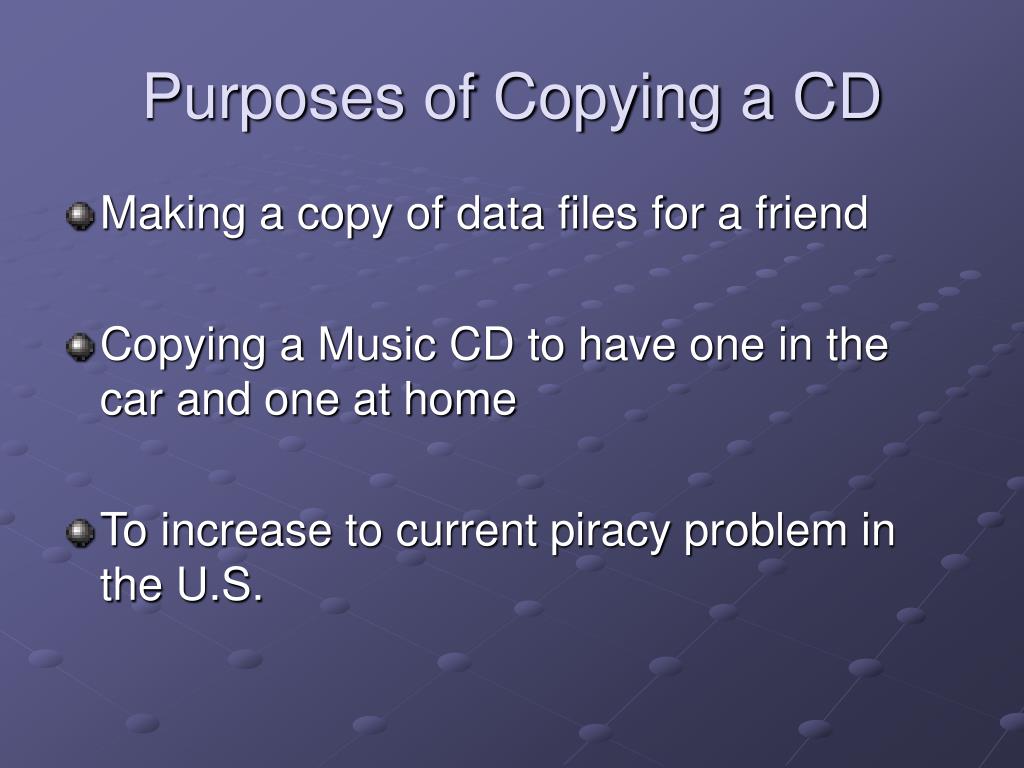 Purposes of Copying a CD

Making a copy of data files for a friend

Copying a Music CD to have one in the car and one at home

To increase to current piracy problem in the U.S.